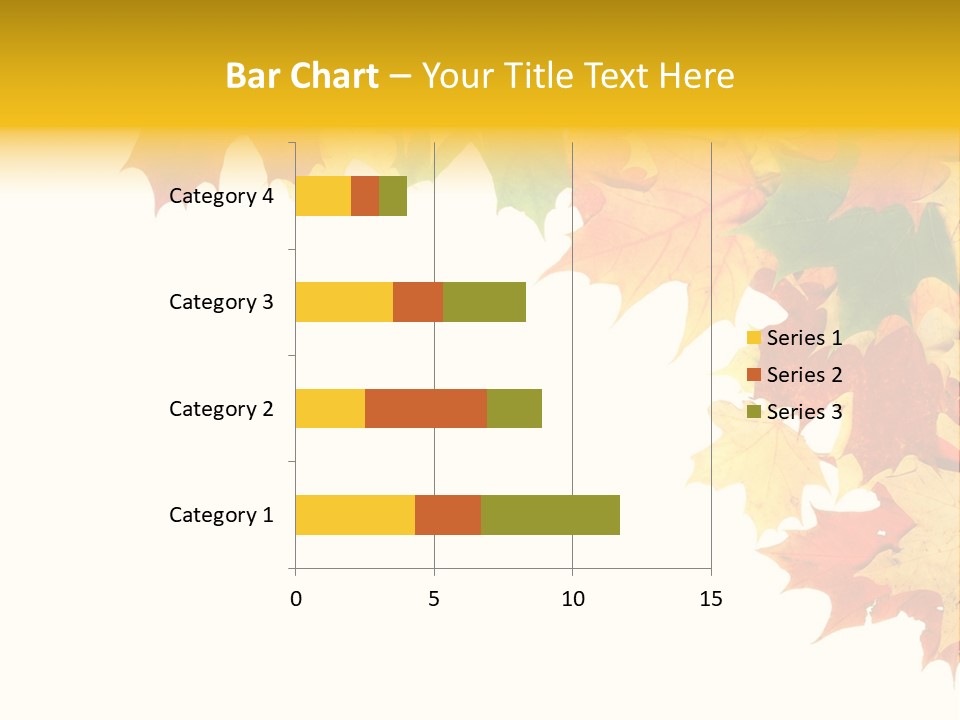 Bar Chart – Your Title Text Here

Category 4
Category 3
Category 2
Category 1

0
5
10
15

Series 1
Series 2
Series 3